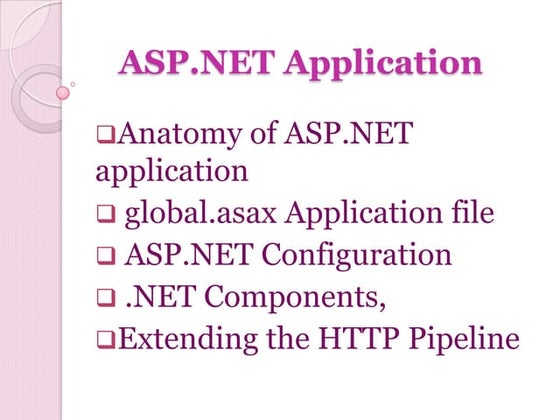 ASP.NET Application

❑Anatomy of ASP.NET application

❑ global.asax Application file

❑ ASP.NET Configuration

❑ .NET Components,

❑Extending the HTTP Pipeline